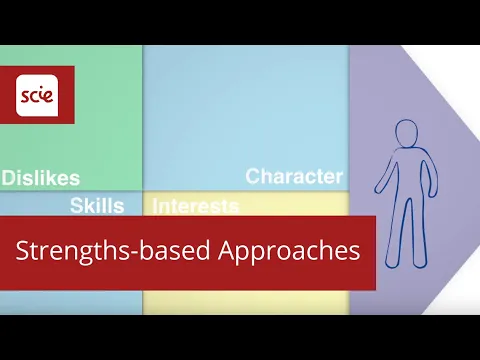 scie

Dislikes

Character

Skills

Interests

Strengths-based Approaches